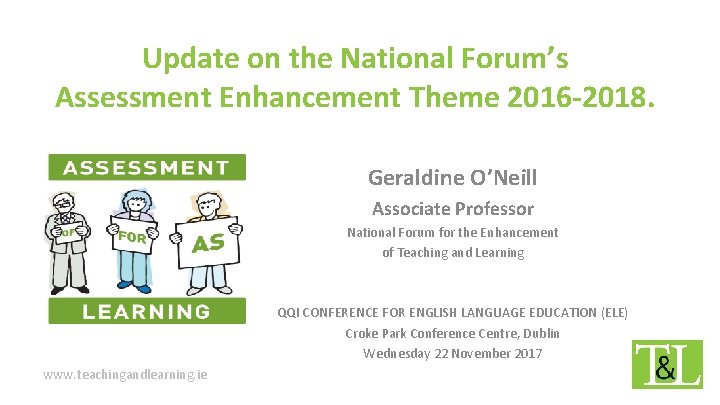 Update on the National Forum's Assessment Enhancement Theme 2016-2018.

ASSESSMENT
OF
FOR
AS
LEARNING

Geraldine O'Neill
Associate Professor
National Forum for the Enhancement of Teaching and Learning

QQI CONFERENCE FOR ENGLISH LANGUAGE EDUCATION (ELE)
Croke Park Conference Centre, Dublin
Wednesday 22 November 2017

www.teachingandlearning.ie

T&L